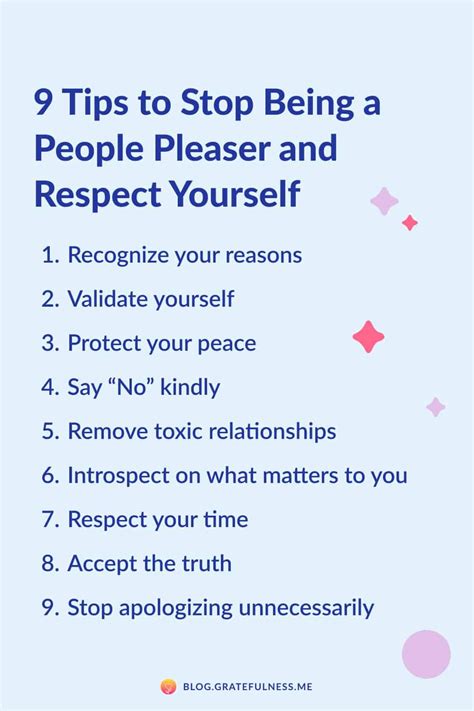 9 Tips to Stop Being a People Pleaser and Respect Yourself

1. Recognize your reasons
2. Validate yourself
3. Protect your peace
4. Say “No” kindly
5. Remove toxic relationships
6. Introspect on what matters to you
7. Respect your time
8. Accept the truth
9. Stop apologizing unnecessarily

BLOG.GRATEFULNESS.ME